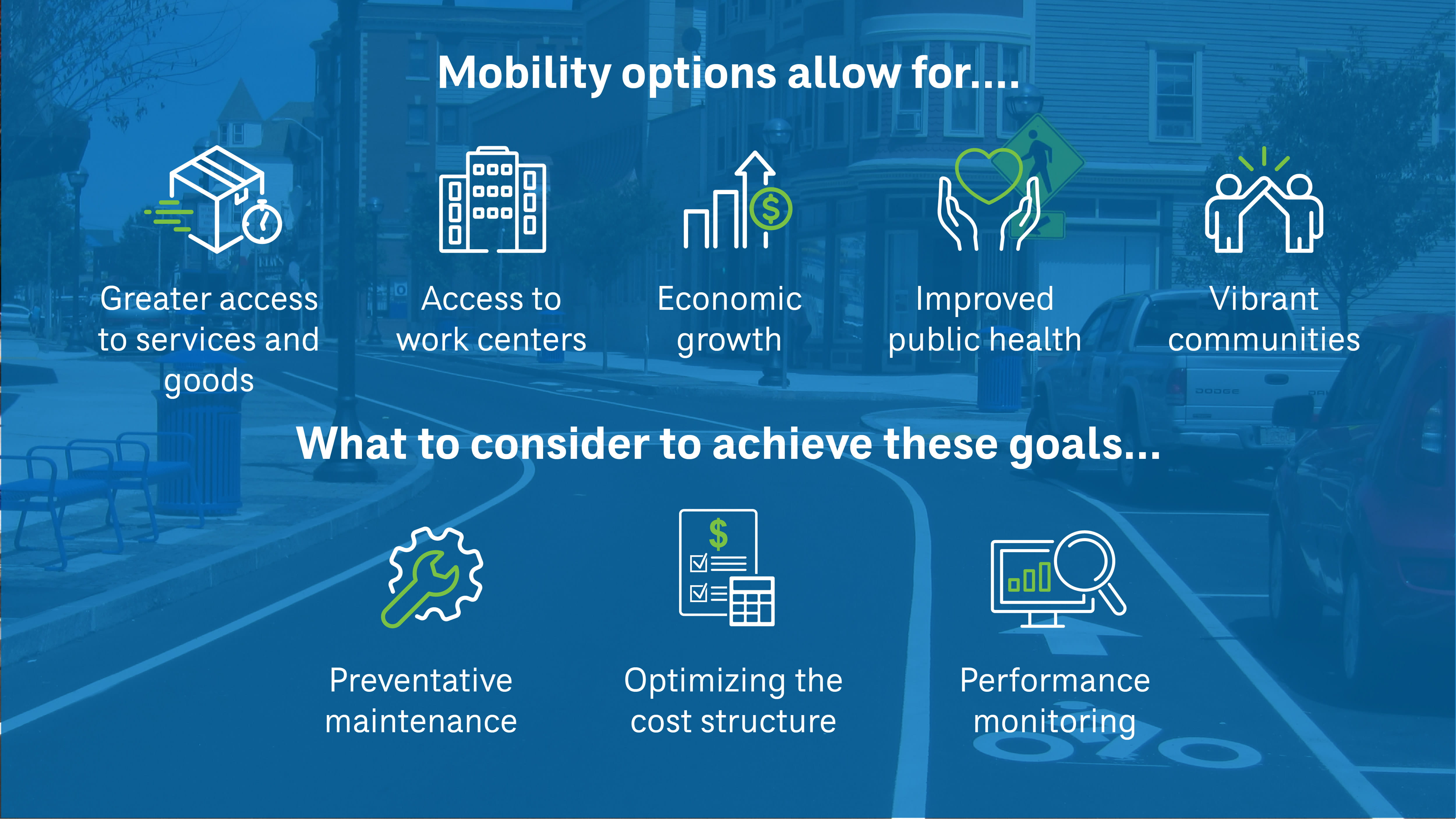 Mobility options allow for....

Greater access to services and goods

Access to work centers

Economic growth

Improved public health

Vibrant communities

What to consider to achieve these goals...

Preventative maintenance

Optimizing the cost structure

Performance monitoring